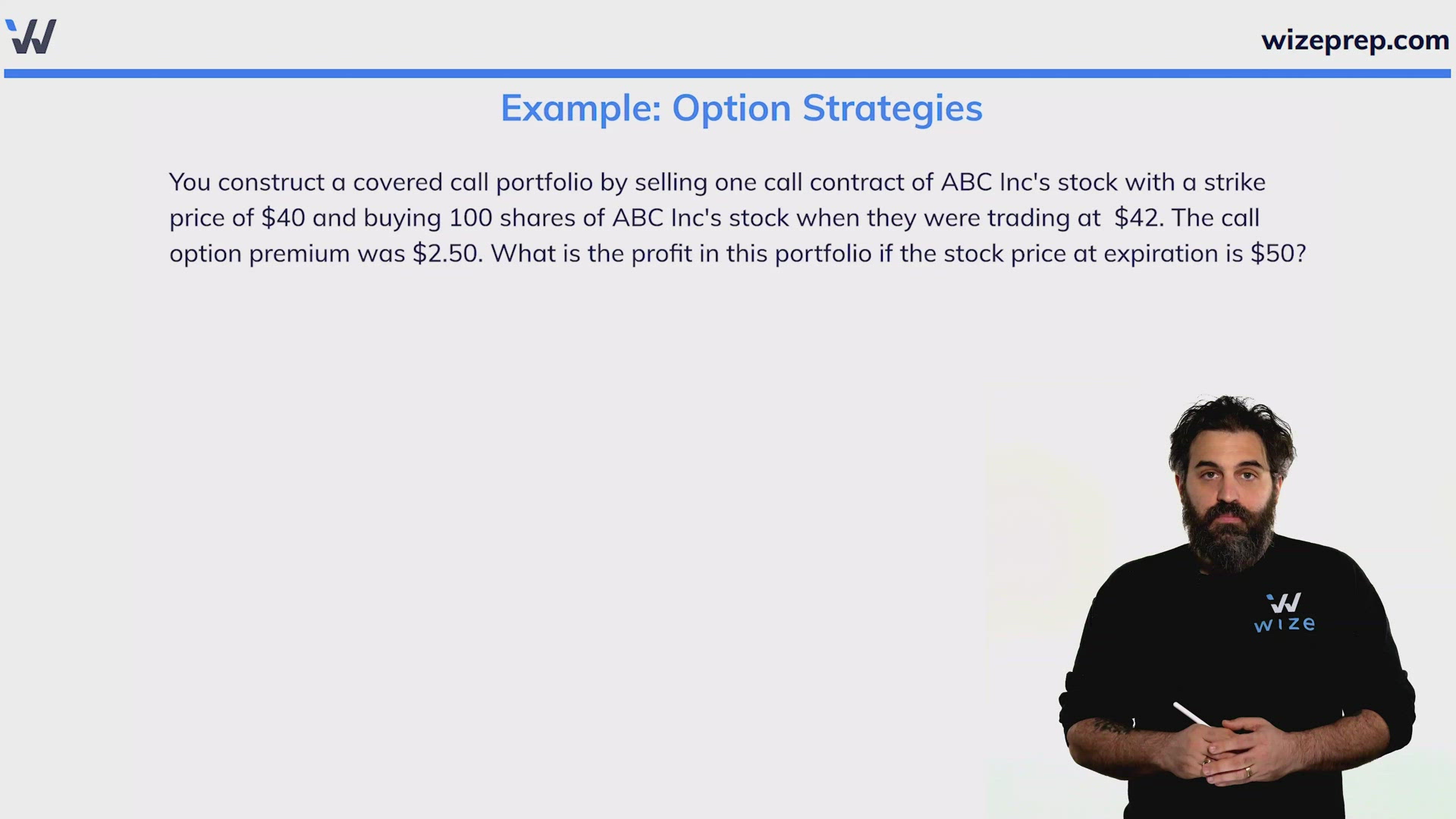 wizeprep.com

Example: Option Strategies

You construct a covered call portfolio by selling one call contract of ABC Inc's stock with a strike price of \$40 and buying 100 shares of ABC Inc's stock when they were trading at \$42. The call option premium was \$2.50. What is the profit in this portfolio if the stock price at expiration is \$50?

wize